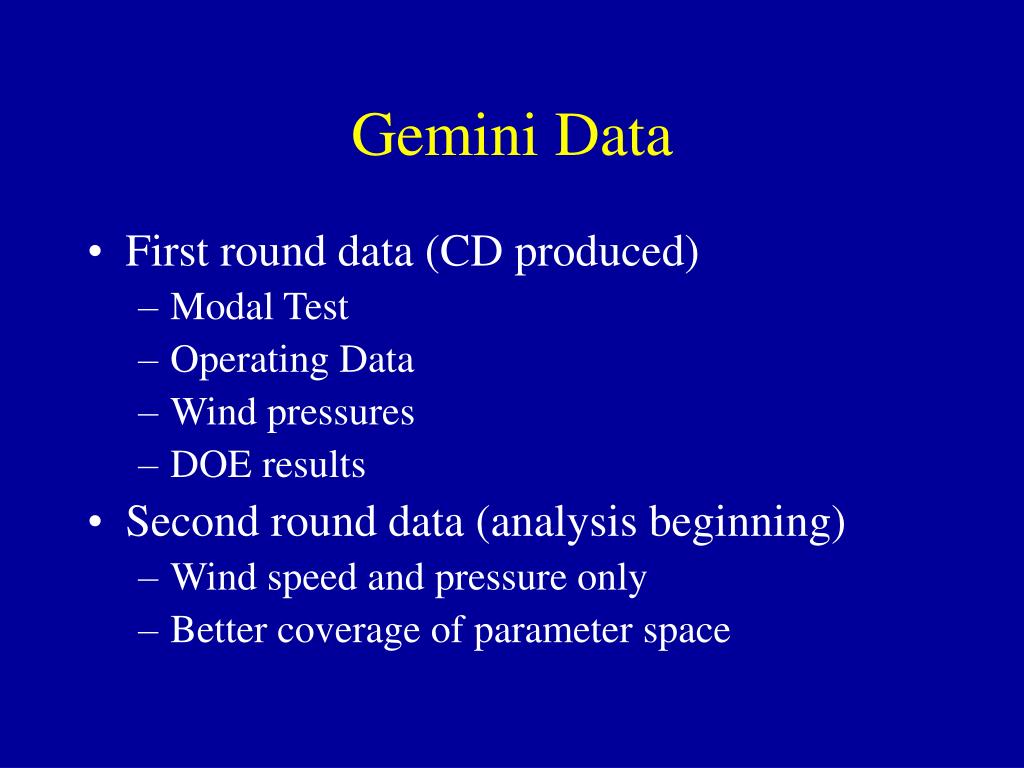 Gemini Data

• First round data (CD produced)
– Modal Test
– Operating Data
– Wind pressures
– DOE results
• Second round data (analysis beginning)
– Wind speed and pressure only
– Better coverage of parameter space